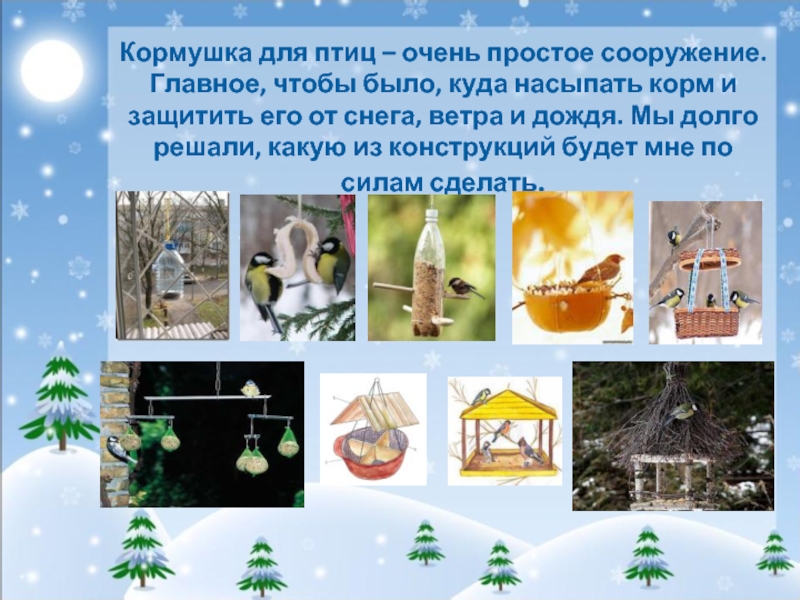 Кормушка для птиц – очень простое сооружение. Главное, чтобы было, куда насыпать корм и защитить его от снега, ветра и дождя. Мы долго решали, какую из конструкций будет мне по силам сделать.